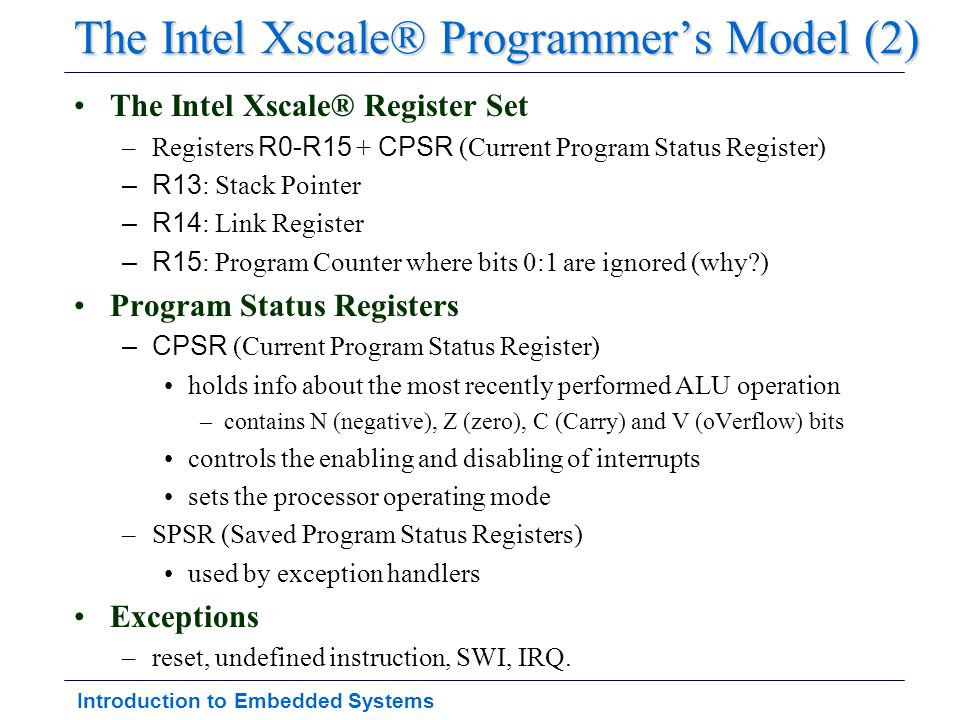 The Intel Xscale® Programmer's Model (2)

• The Intel Xscale® Register Set
– Registers R0-R15 + CPSR (Current Program Status Register)
– R13: Stack Pointer
– R14: Link Register
– R15: Program Counter where bits 0:1 are ignored (why?)

• Program Status Registers
– CPSR (Current Program Status Register)
• holds info about the most recently performed ALU operation
– contains N (negative), Z (zero), C (Carry) and V (oVerflow) bits
• controls the enabling and disabling of interrupts
• sets the processor operating mode
– SPSR (Saved Program Status Registers)
• used by exception handlers

• Exceptions
– reset, undefined instruction, SWI, IRQ.

Introduction to Embedded Systems